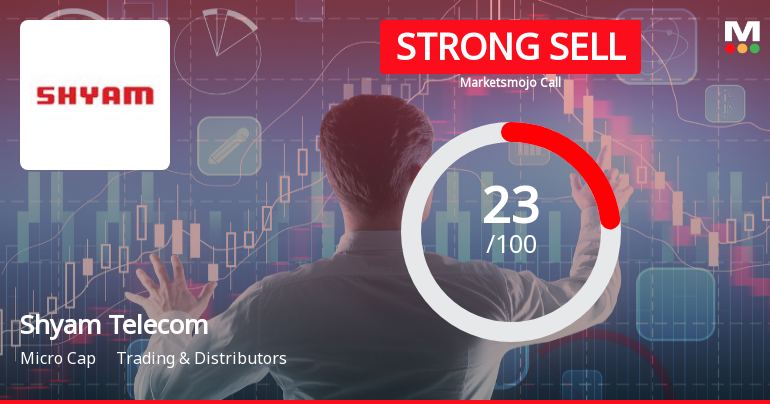 SHYAM

STRONG SELL

Marketsmojo Call

M

23
/100

Shyam Telecom

Micro Cap Trading & Distributors